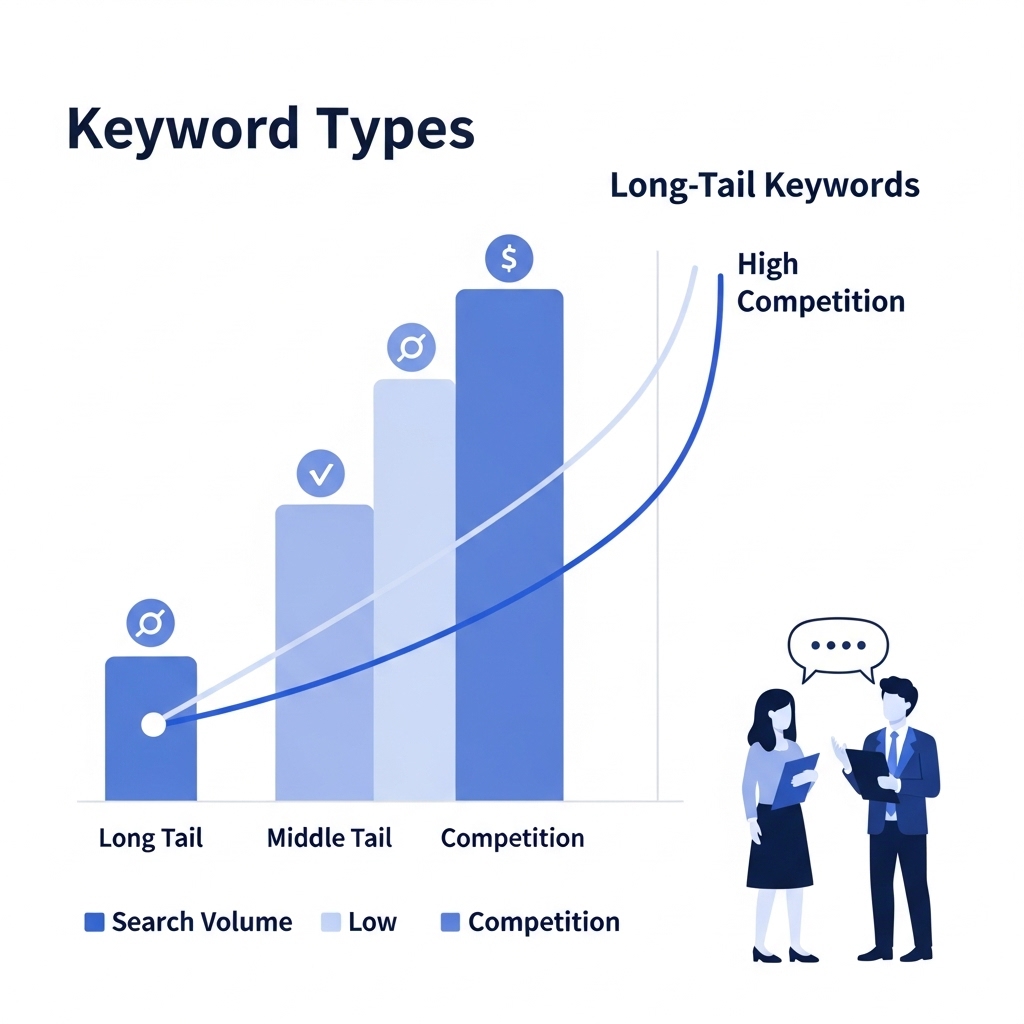 Keyword Types

Long-Tail Keywords

High Competition

$

Long Tail

Middle Tail

Competition

Search Volume

Low

Competition